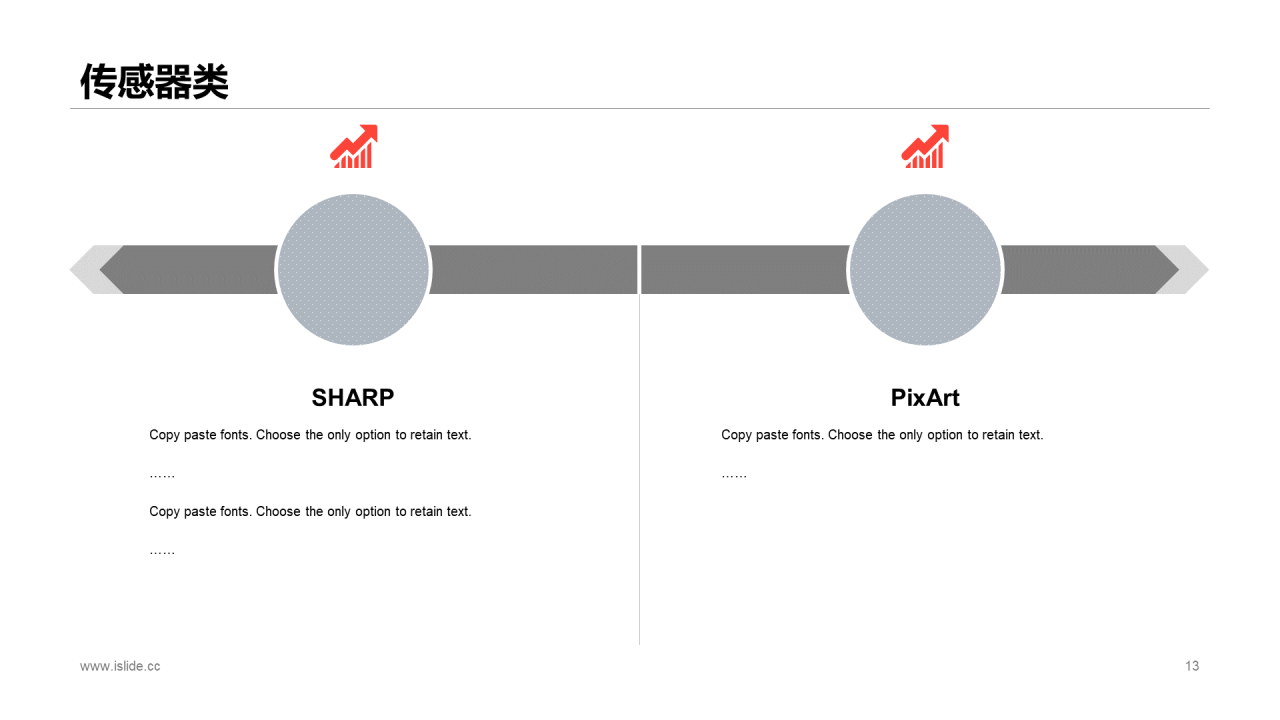 传感器类

SHARP

Copy paste fonts. Choose the only option to retain text.

……

Copy paste fonts. Choose the only option to retain text.

……

PixArt

Copy paste fonts. Choose the only option to retain text.

……

www.islide.cc

13